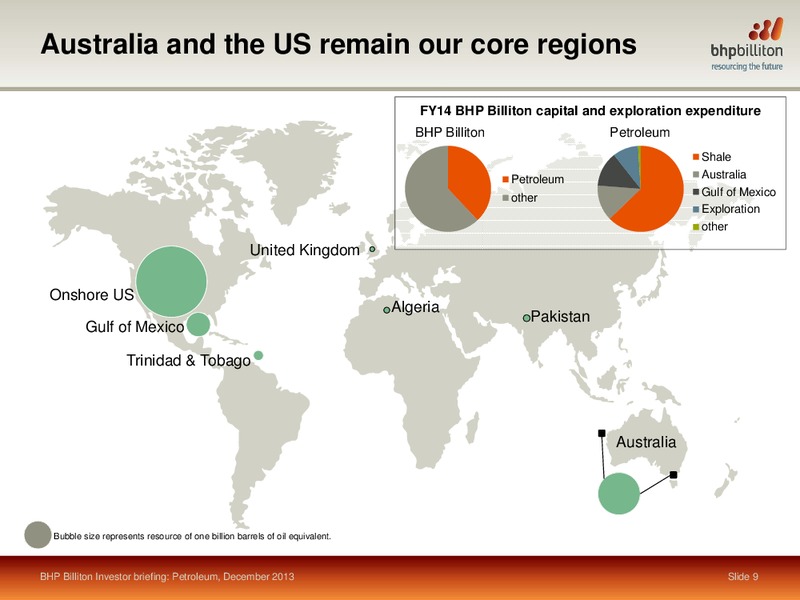 Australia and the US remain our core regions

bhpbilliton
resourcing the future

FY14 BHP Billiton capital and exploration expenditure

BHP Billiton

Petroleum
other

Petroleum

Shale
Australia
Gulf of Mexico
Exploration
other

United Kingdom

Onshore US

Gulf of Mexico

Trinidad & Tobago

Algeria

Pakistan

Australia

Bubble size represents resource of one billion barrels of oil equivalent.

BHP Billiton Investor briefing: Petroleum, December 2013

Slide 9